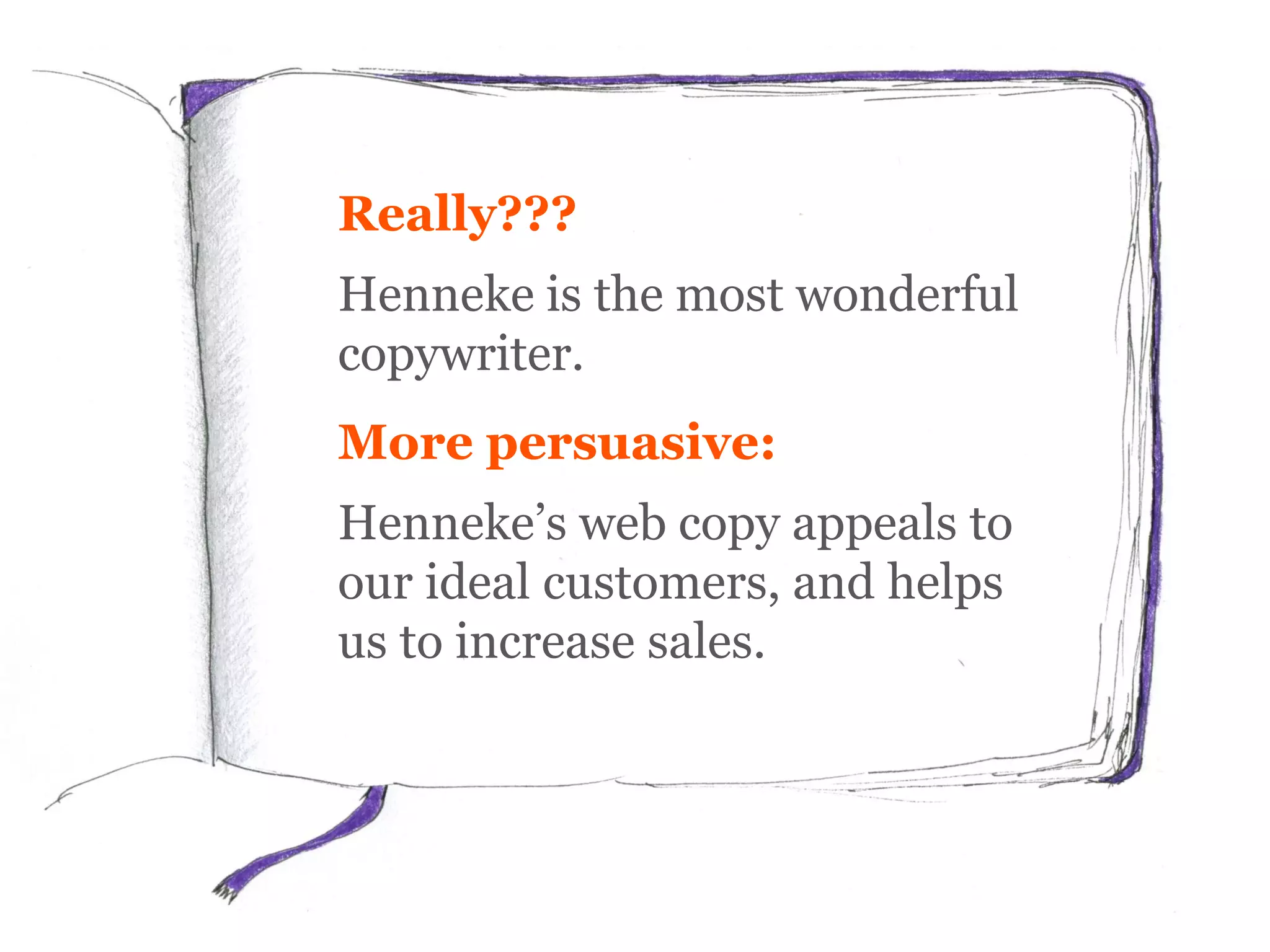 Really???

Henneke is the most wonderful copywriter.

More persuasive:

Henneke’s web copy appeals to our ideal customers, and helps us to increase sales.